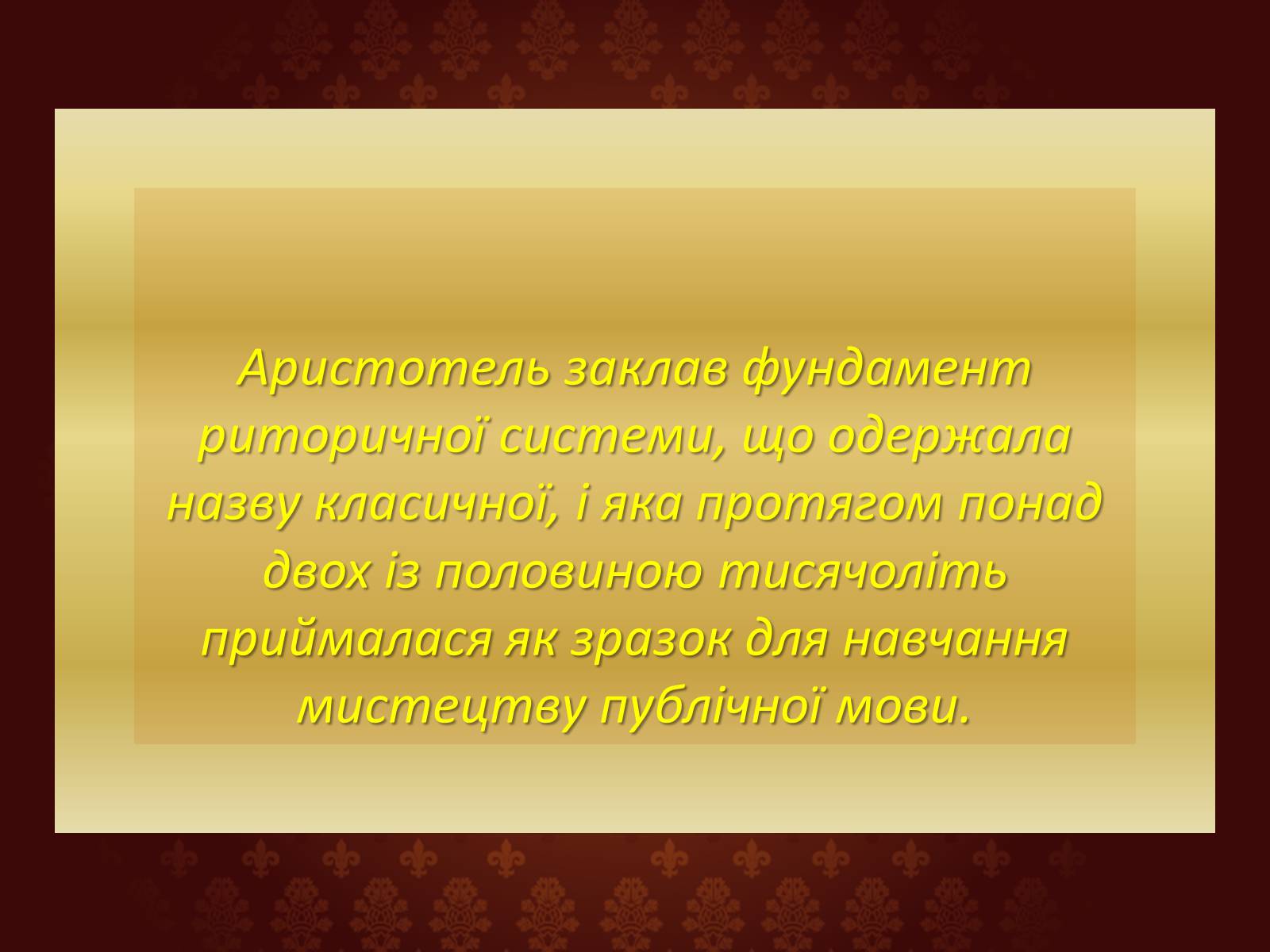 Аристотель заклав фундамент риторичної системи, що одержала назву класичної, і яка протягом понад двох із половиною тисячоліть приймалася як зразок для навчання мистецтву публічної мови.